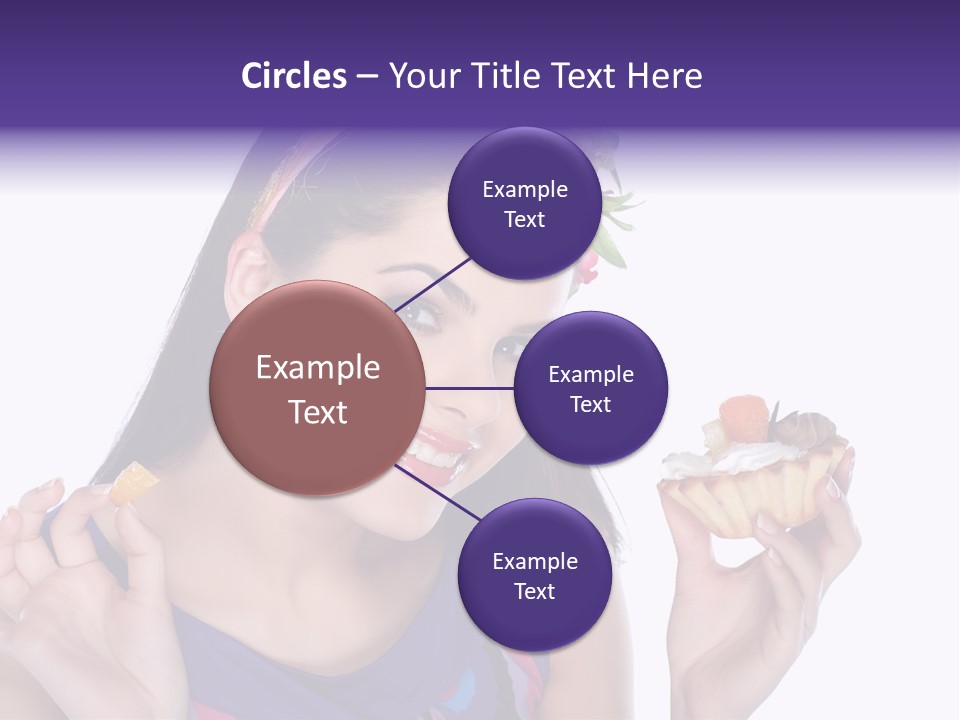 Circles – Your Title Text Here

Example Text

Example Text

Example Text

Example Text